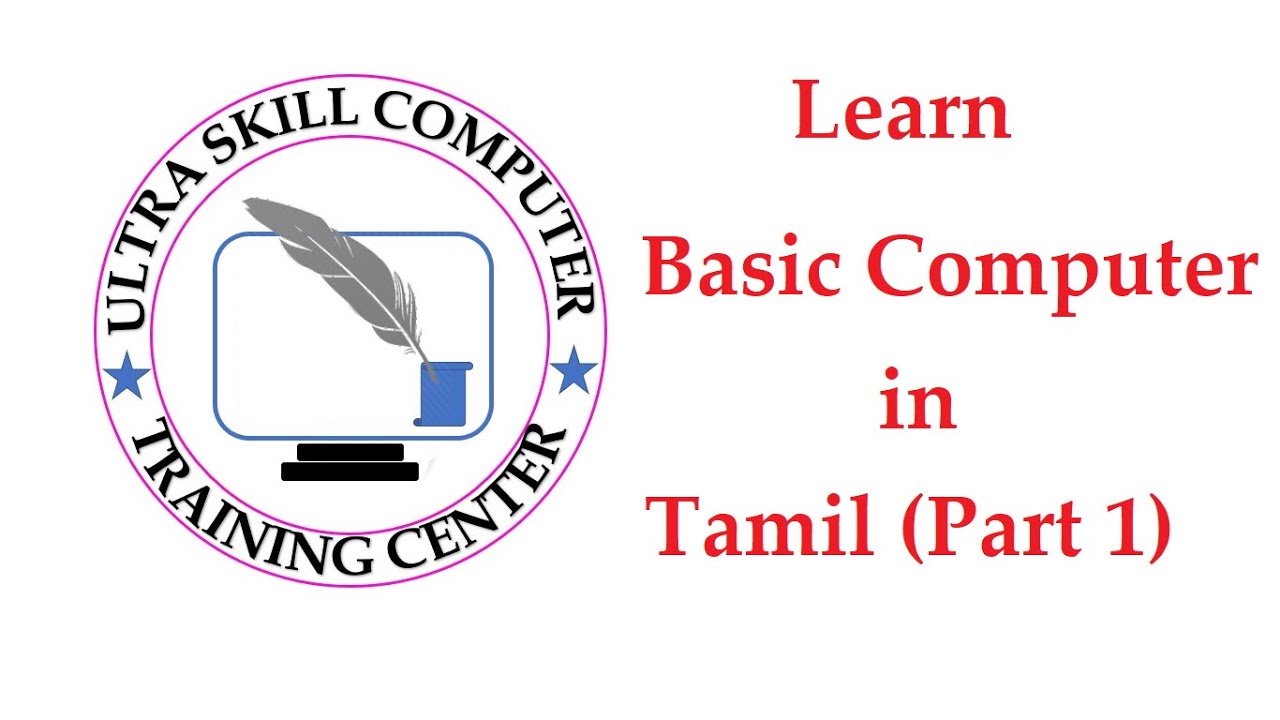 ULTRA SKILL COMPUTER
TRAINING CENTER

Learn
Basic Computer
in
Tamil (Part 1)